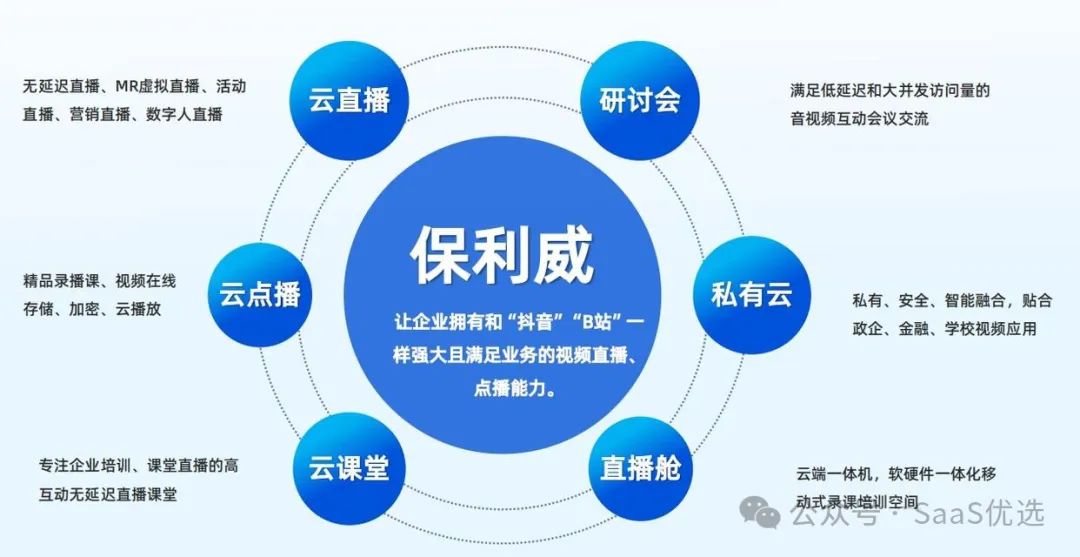 无延迟直播、MR虚拟直播、活动直播、营销直播、数字人直播

云直播

研讨会

满足低延迟和大并发访问量的音视频互动会议交流

精品录播课、视频在线存储、加密、云播放

云点播

保利威

让企业拥有和“抖音”“B站”一样强大且满足业务的视频直播、点播能力。

私有云

私有、安全、智能融合，贴合政企、金融、学校视频应用

专注企业培训、课堂直播的高互动无延迟直播课堂

云课堂

直播舱

云端一体机，软硬件一体化移动式录课培训空间

公众号 · SaaS优选